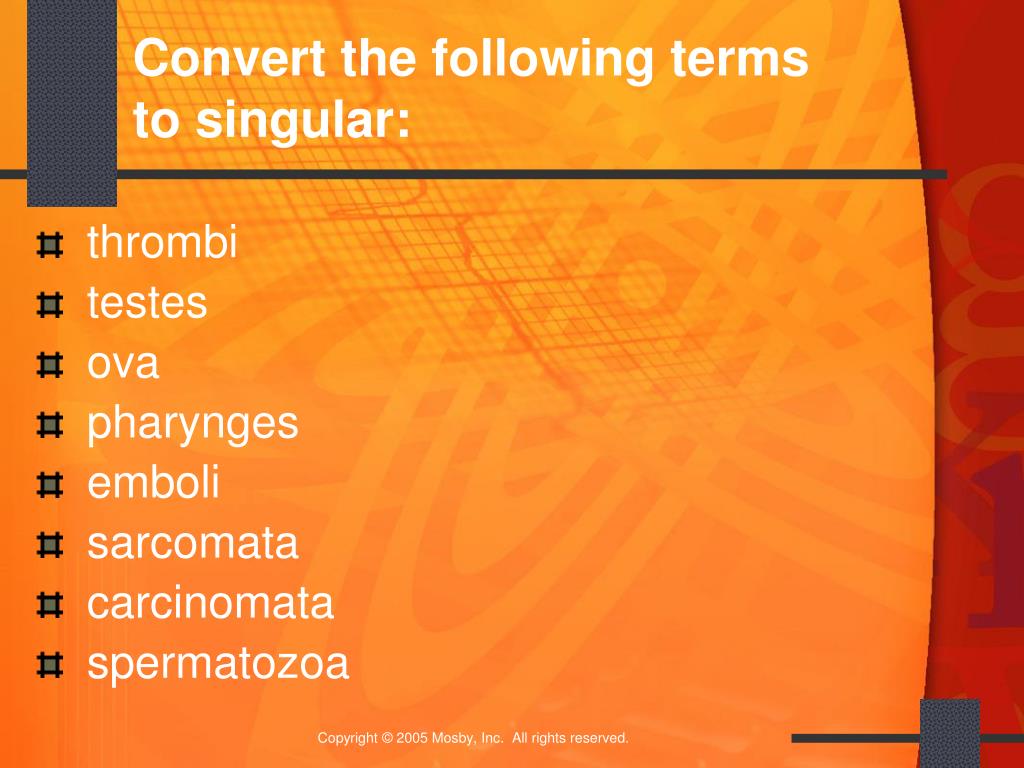 Convert the following terms to singular:

thrombi
testes
ova
pharynges
emboli
sarcomata
carcinomata
spermatozoa

Copyright © 2005 Mosby, Inc. All rights reserved.